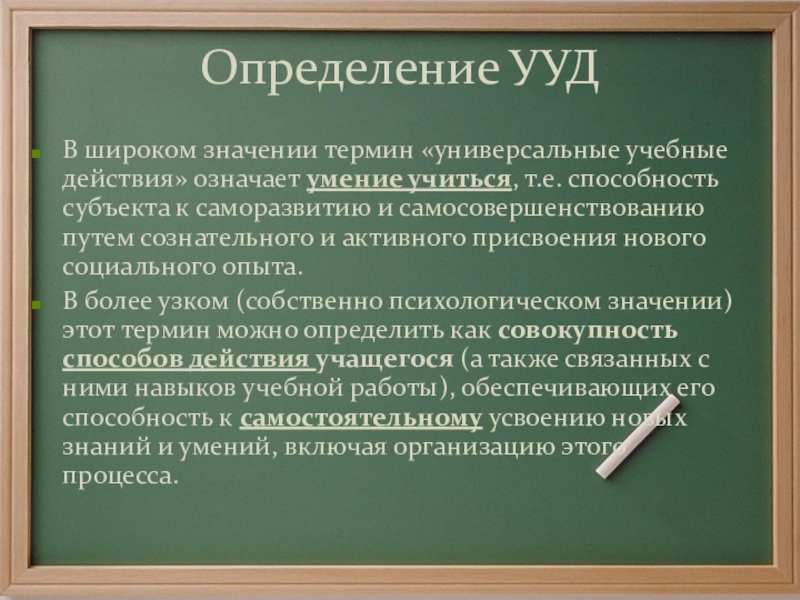 Определение УУД

В широком значении термин «универсальные учебные действия» означает умение учиться, т.е. способность субъекта к саморазвитию и самосовершенствованию путем сознательного и активного присвоения нового социального опыта.

В более узком (собственно психологическом значении) этот термин можно определить как совокупность способов действия учащегося (а также связанных с ними навыков учебной работы), обеспечивающих его способность к самостоятельному усвоению новых знаний и умений, включая организацию этого процесса.